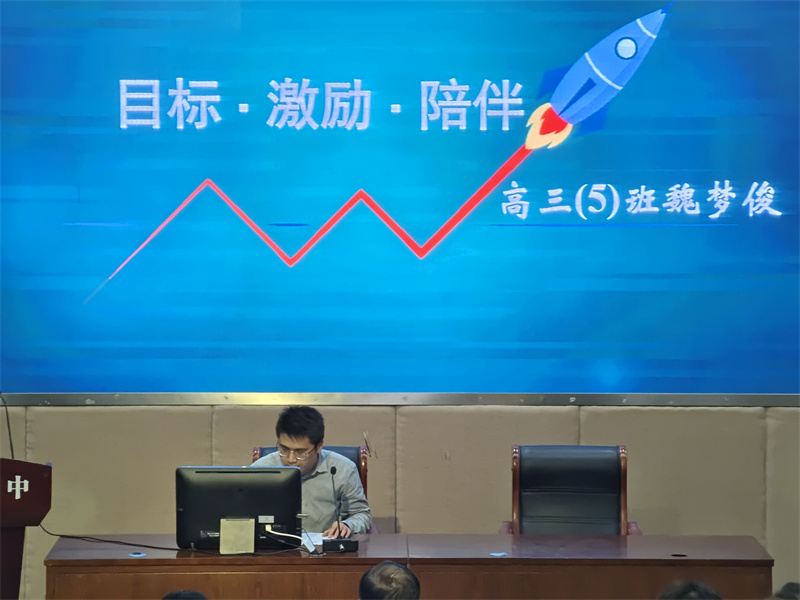 目标 · 激励 · 陪伴

高三(5)班魏梦俊

中